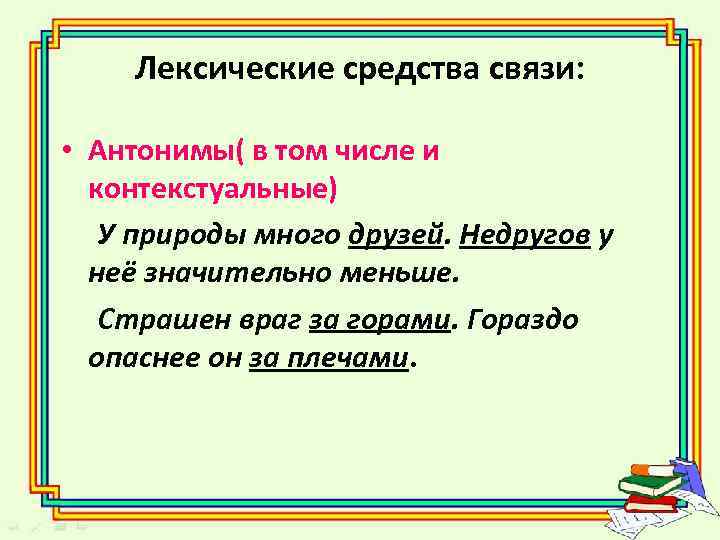 Лексические средства связи:

• Антонимы( в том числе и контекстуальные)

У природы много друзей. Недругов у неё значительно меньше.

Страшен враг за горами. Гораздо опаснее он за плечами.